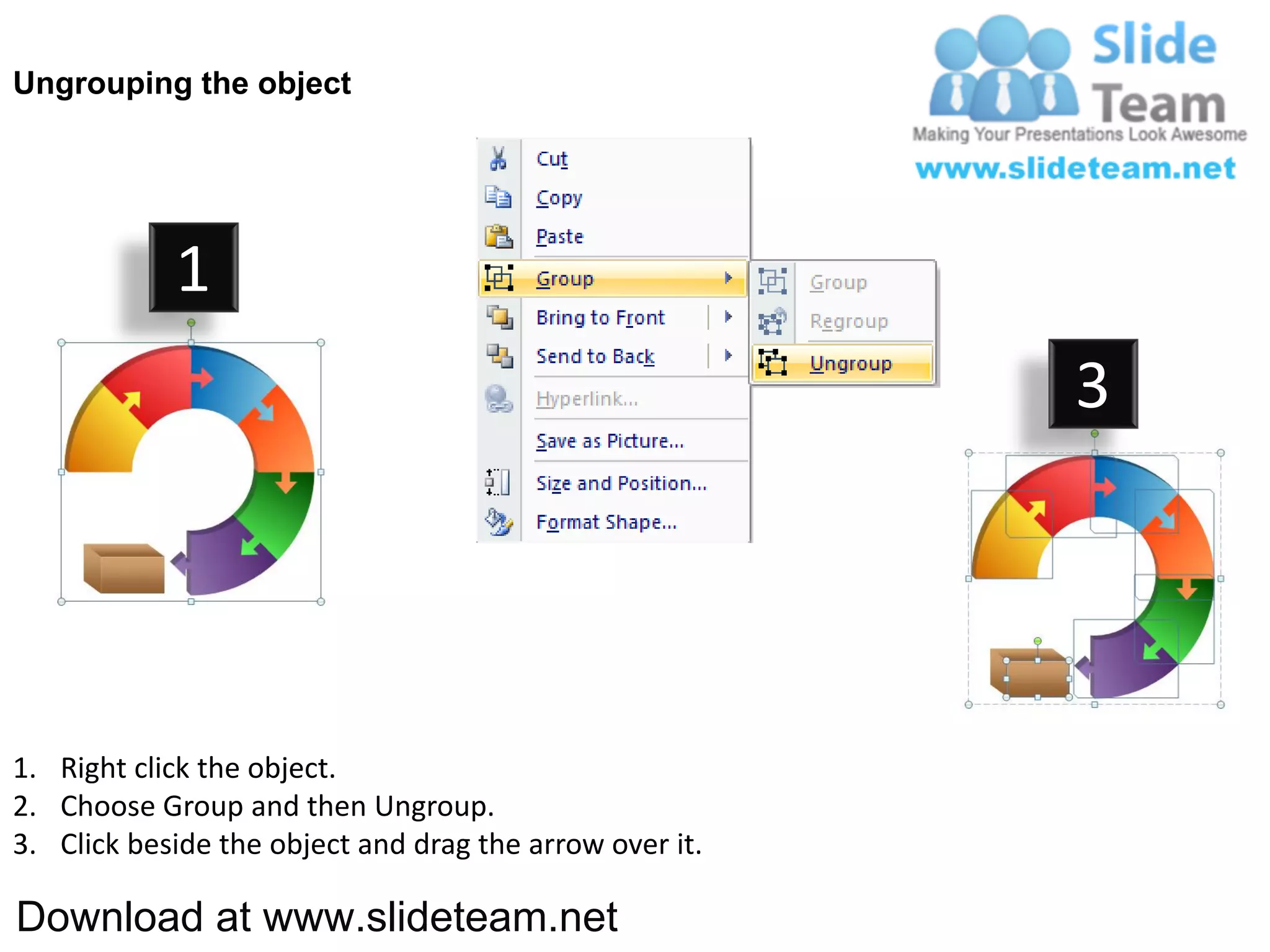 Ungrouping the object

Slide Team
Making Your Presentations Look Awesome
www.slideteam.net

1

Cut
Copy
Paste
Group
Bring to Front
Send to Back
Hyperlink...
Save as Picture...
Size and Position...
Format Shape...

Group
Regroup
Ungroup

3

1. Right click the object.
2. Choose Group and then Ungroup.
3. Click beside the object and drag the arrow over it.

Download at www.slideteam.net